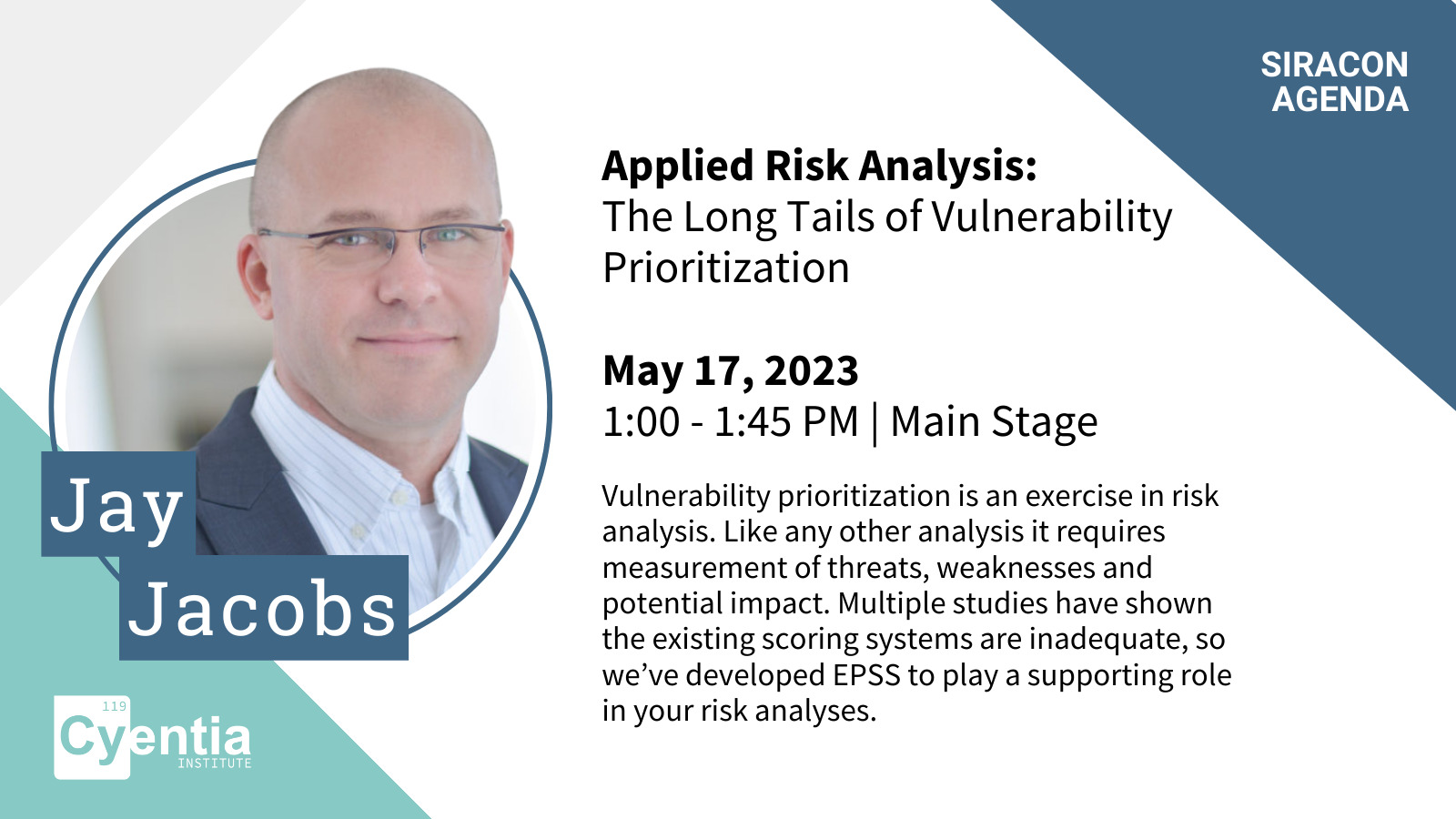 SIRACON AGENDA

Applied Risk Analysis:
The Long Tails of Vulnerability Prioritization

May 17, 2023
1:00 - 1:45 PM | Main Stage

Vulnerability prioritization is an exercise in risk analysis. Like any other analysis it requires measurement of threats, weaknesses and potential impact. Multiple studies have shown the existing scoring systems are inadequate, so we've developed EPSS to play a supporting role in your risk analyses.

Jay
Jacobs

119
Cyentia
INSTITUTE